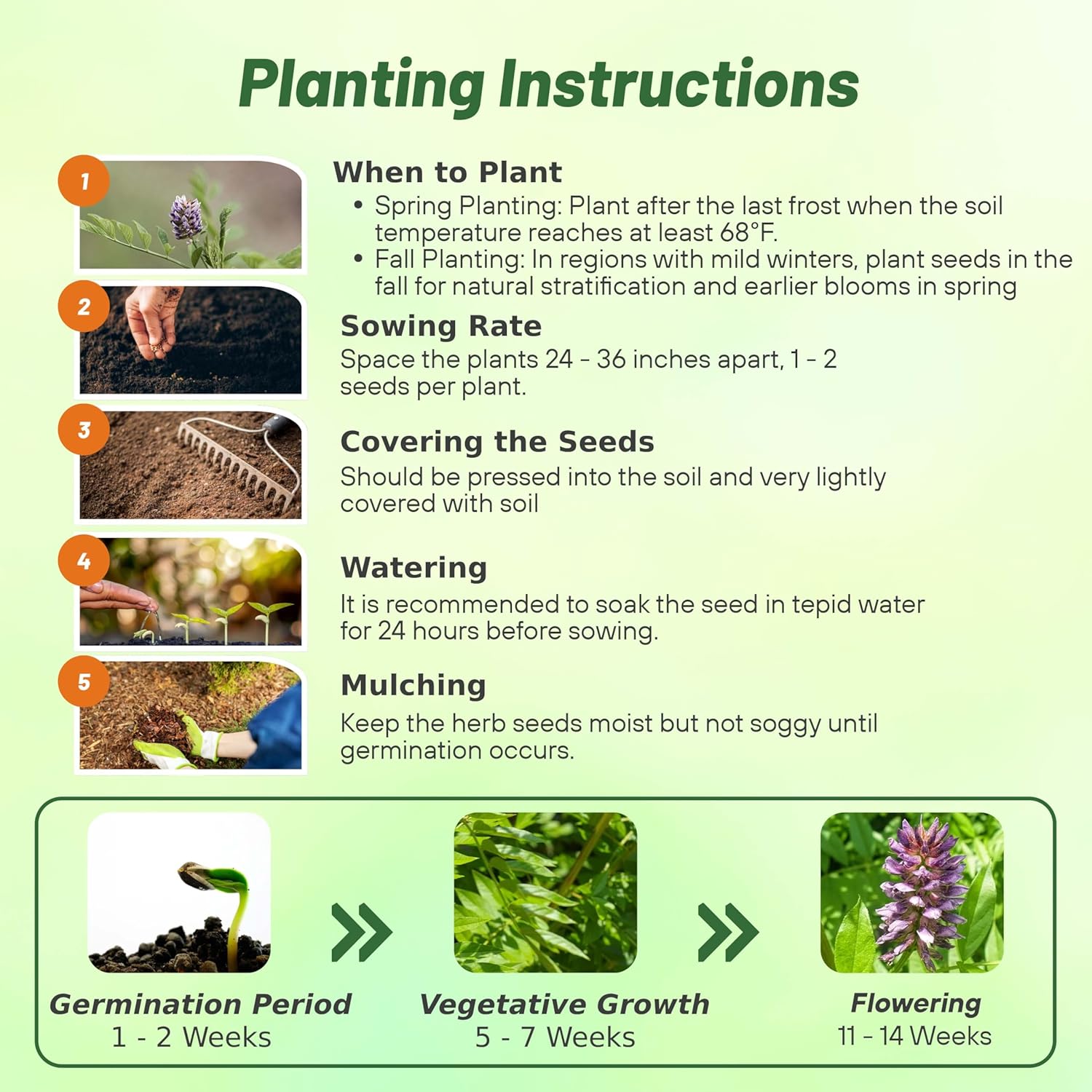 Planting Instructions

1

When to Plant
• Spring Planting: Plant after the last frost when the soil temperature reaches at least 68°F.
• Fall Planting: In regions with mild winters, plant seeds in the fall for natural stratification and earlier blooms in spring

2

Sowing Rate
Space the plants 24 - 36 inches apart, 1 - 2 seeds per plant.

3

Covering the Seeds
Should be pressed into the soil and very lightly covered with soil

4

Watering
It is recommended to soak the seed in tepid water for 24 hours before sowing.

5

Mulching
Keep the herb seeds moist but not soggy until germination occurs.

Germination Period
1 - 2 Weeks

Vegetative Growth
5 - 7 Weeks

Flowering
11 - 14 Weeks